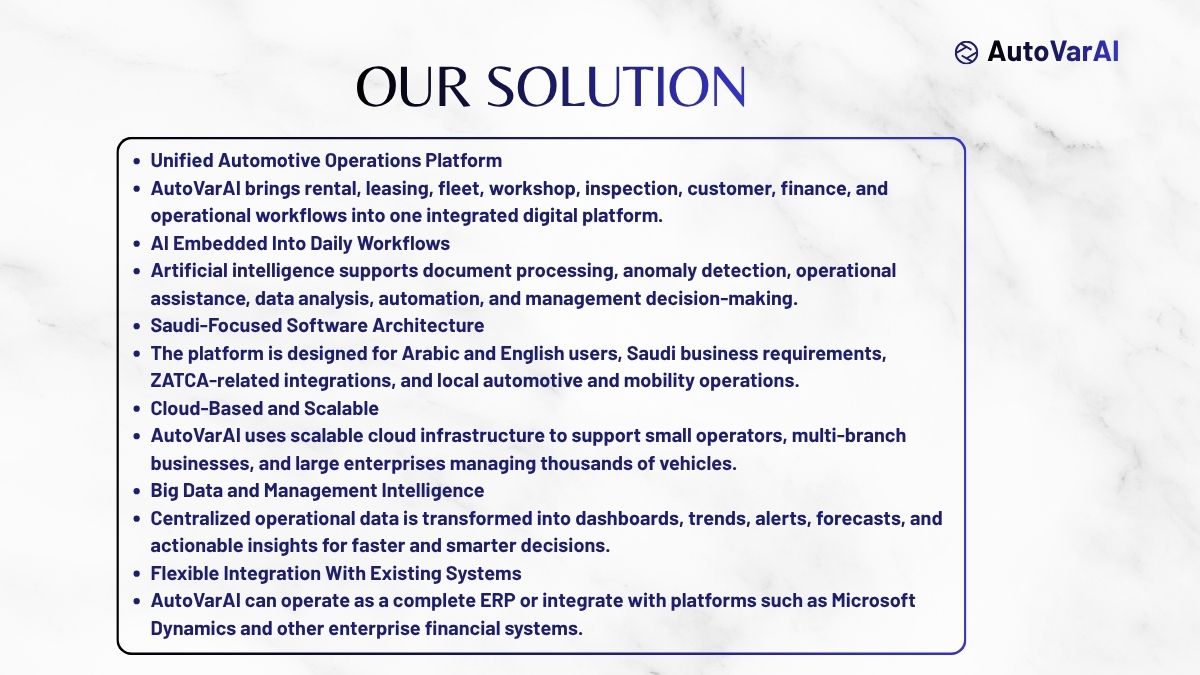 AutoVarAI

OUR SOLUTION

• Unified Automotive Operations Platform
• AutoVarAI brings rental, leasing, fleet, workshop, inspection, customer, finance, and operational workflows into one integrated digital platform.
• AI Embedded Into Daily Workflows
• Artificial intelligence supports document processing, anomaly detection, operational assistance, data analysis, automation, and management decision-making.
• Saudi-Focused Software Architecture
• The platform is designed for Arabic and English users, Saudi business requirements, ZATCA-related integrations, and local automotive and mobility operations.
• Cloud-Based and Scalable
• AutoVarAI uses scalable cloud infrastructure to support small operators, multi-branch businesses, and large enterprises managing thousands of vehicles.
• Big Data and Management Intelligence
• Centralized operational data is transformed into dashboards, trends, alerts, forecasts, and actionable insights for faster and smarter decisions.
• Flexible Integration With Existing Systems
• AutoVarAI can operate as a complete ERP or integrate with platforms such as Microsoft Dynamics and other enterprise financial systems.